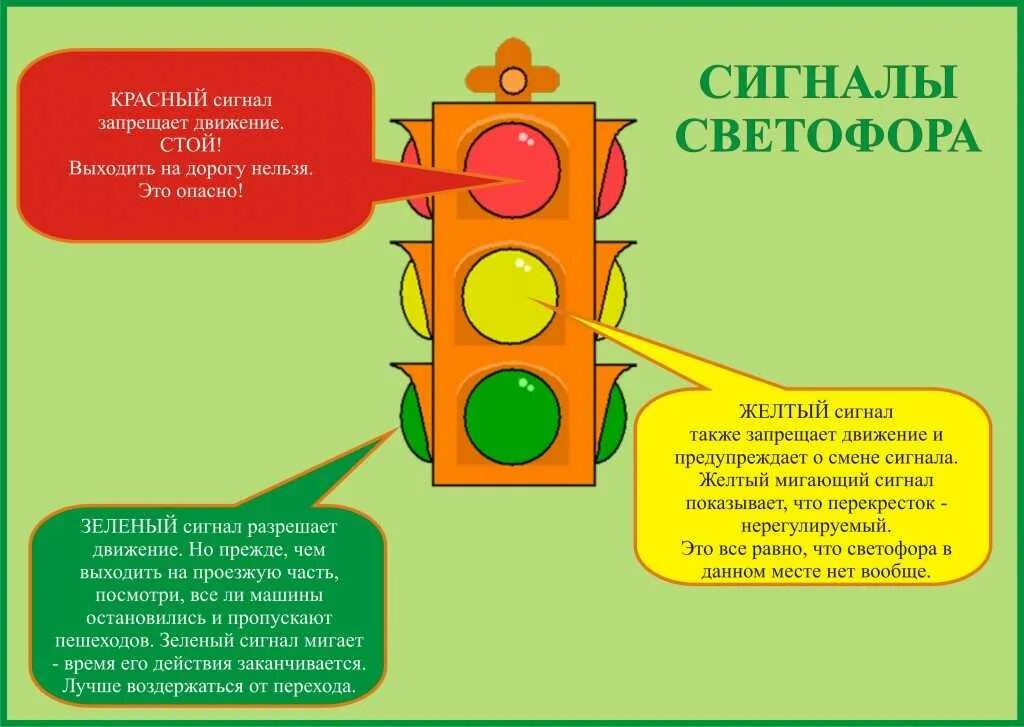 СИГНАЛЫ СВЕТОФОРА

КРАСНЫЙ сигнал запрещает движение. СТОЙ! Выходить на дорогу нельзя. Это опасно!

ЖЕЛТЫЙ сигнал также запрещает движение и предупреждает о смене сигнала. Желтый мигающий сигнал показывает, что перекресток - нерегулируемый. Это все равно, что светофора в данном месте нет вообще.

ЗЕЛЕНЫЙ сигнал разрешает движение. Но прежде, чем выходить на проезжую часть, посмотри, все ли машины остановились и пропускают пешеходов. Зеленый сигнал мигает - время его действия заканчивается. Лучше воздержаться от перехода.